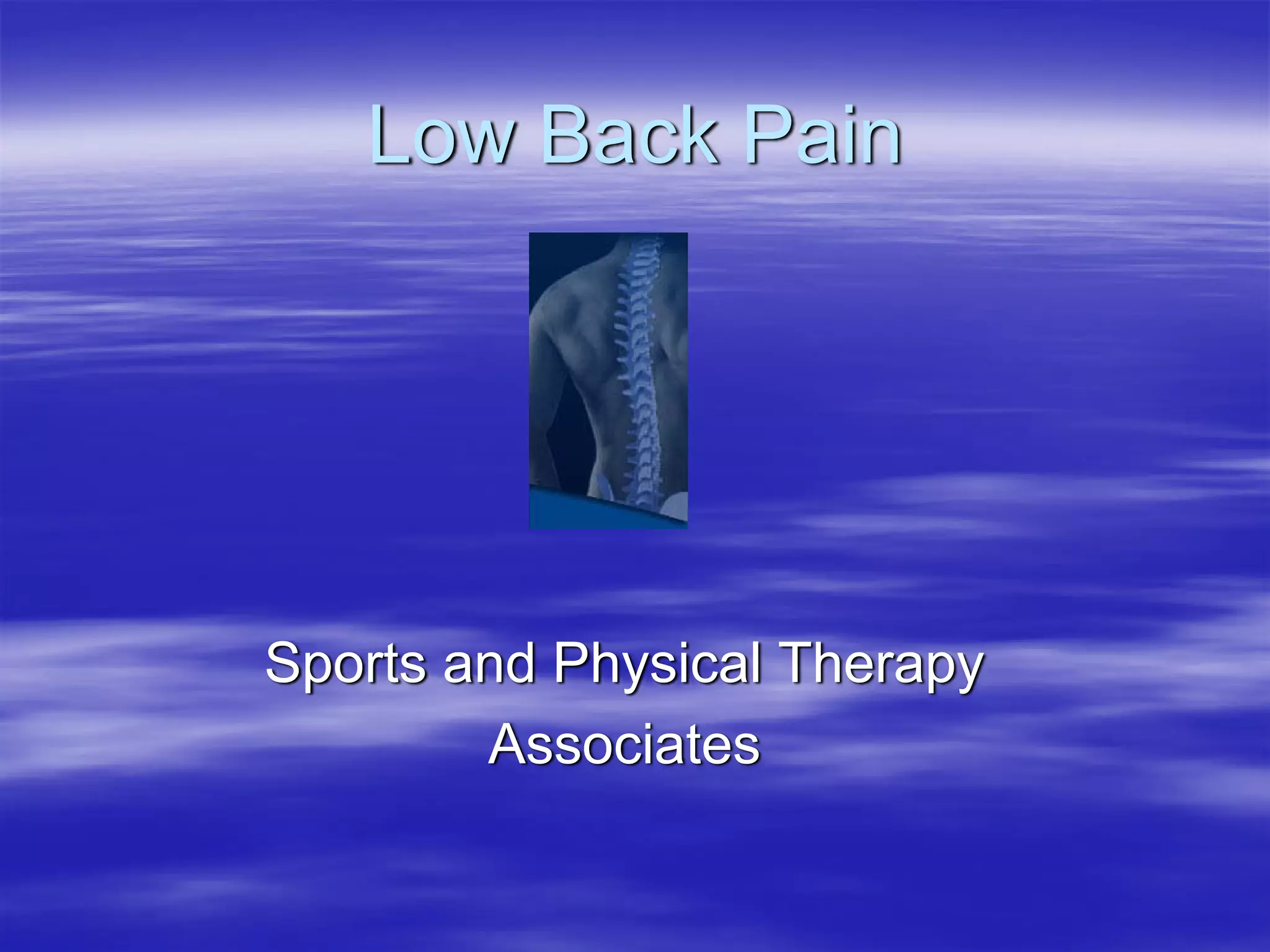 Low Back Pain

Sports and Physical Therapy Associates